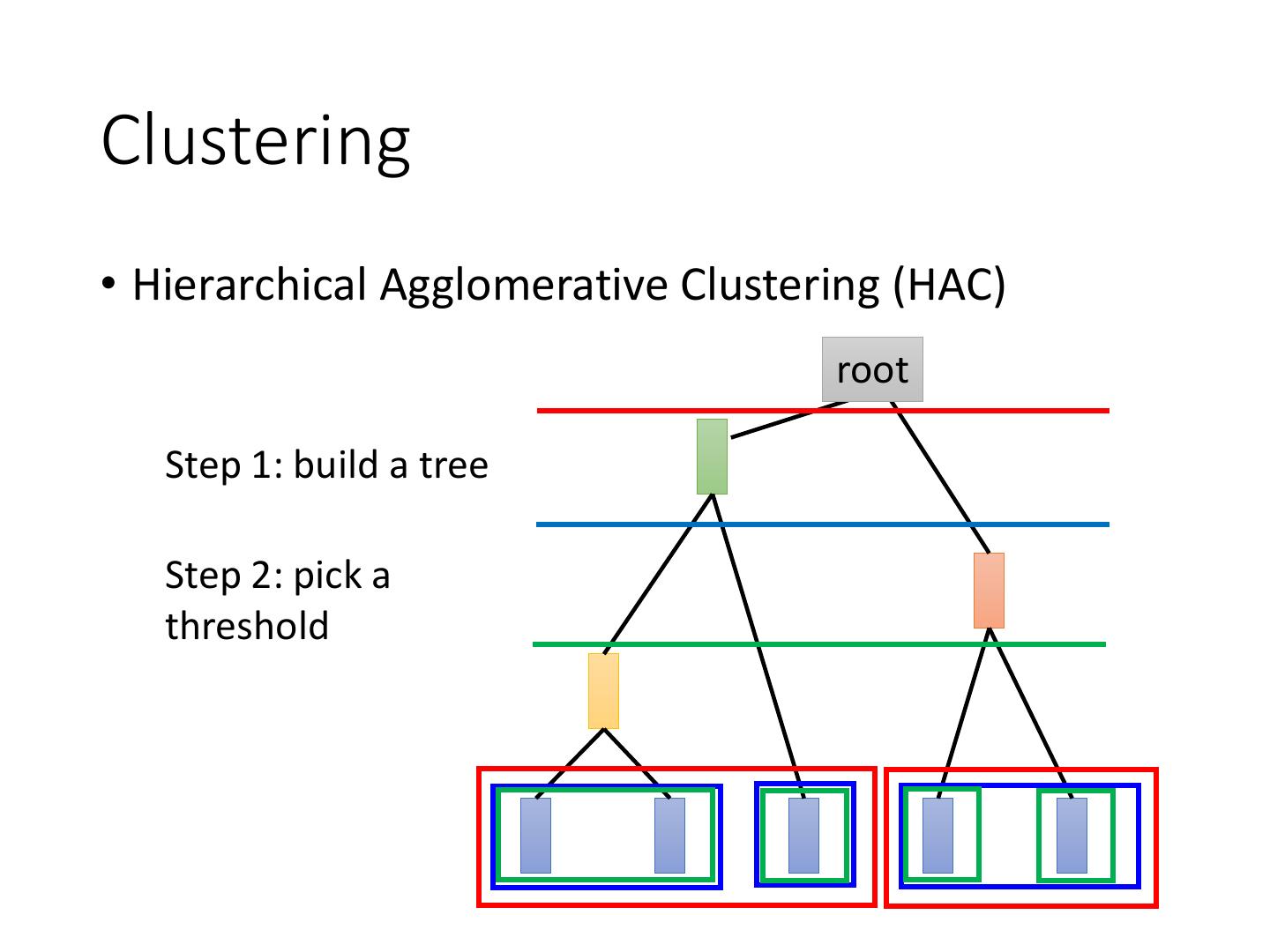 Clustering

• Hierarchical Agglomerative Clustering (HAC)

root

Step 1: build a tree

Step 2: pick a threshold